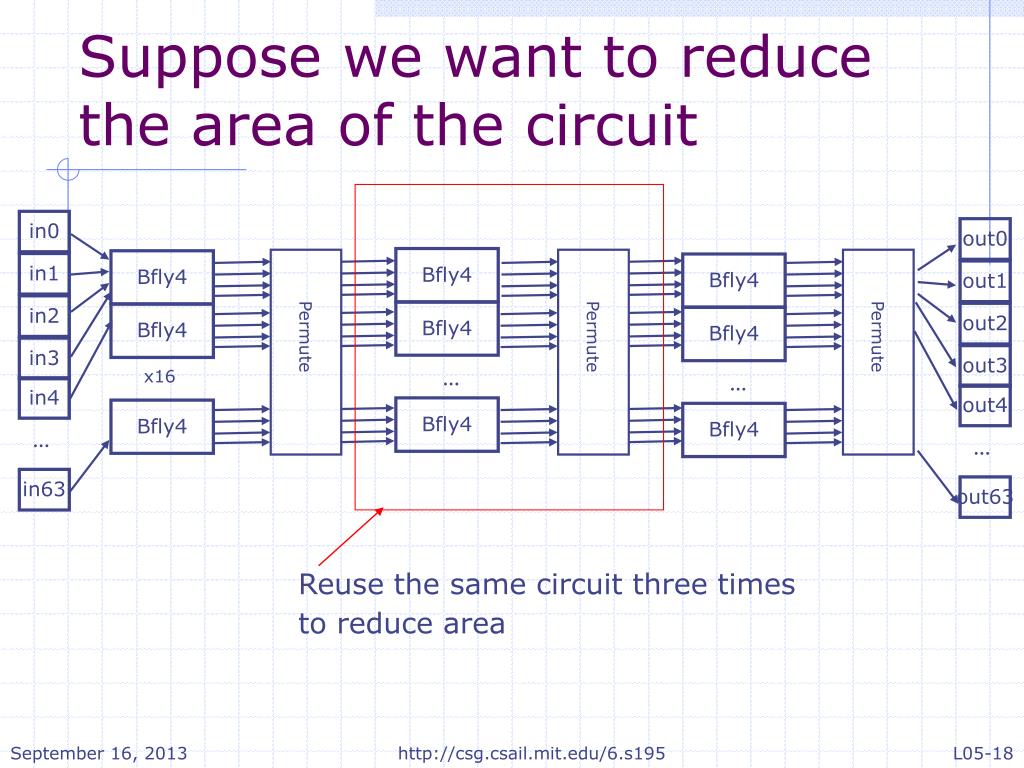 Suppose we want to reduce the area of the circuit

in0
in1
in2
in3
in4
…
in63

Bfly4
Bfly4
x16
Bfly4

Permute

Bfly4
Bfly4
…
Bfly4

Permute

Bfly4
Bfly4
…
Bfly4

Permute

out0
out1
out2
out3
out4
…
out63

Reuse the same circuit three times to reduce area

September 16, 2013
http://csg.csail.mit.edu/6.s195
L05-18